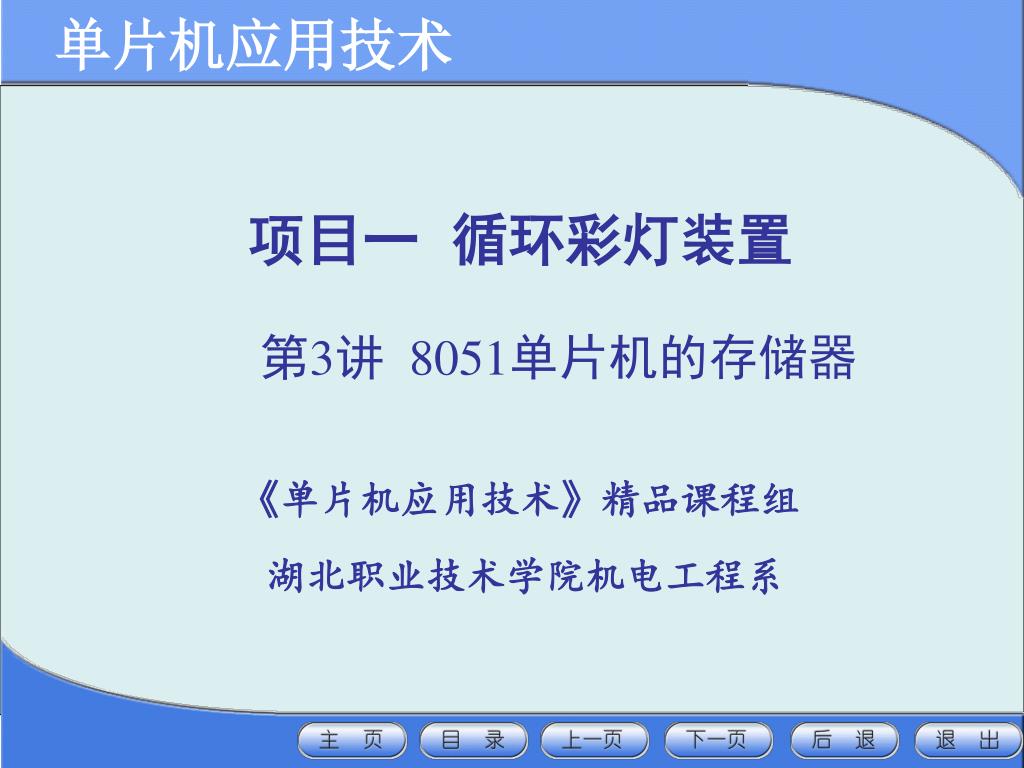 单片机应用技术

项目一 循环彩灯装置

第3讲 8051单片机的存储器

《单片机应用技术》精品课程组

湖北职业技术学院机电工程系

主 页 目 录 上一页 下一页 后 退 退 出